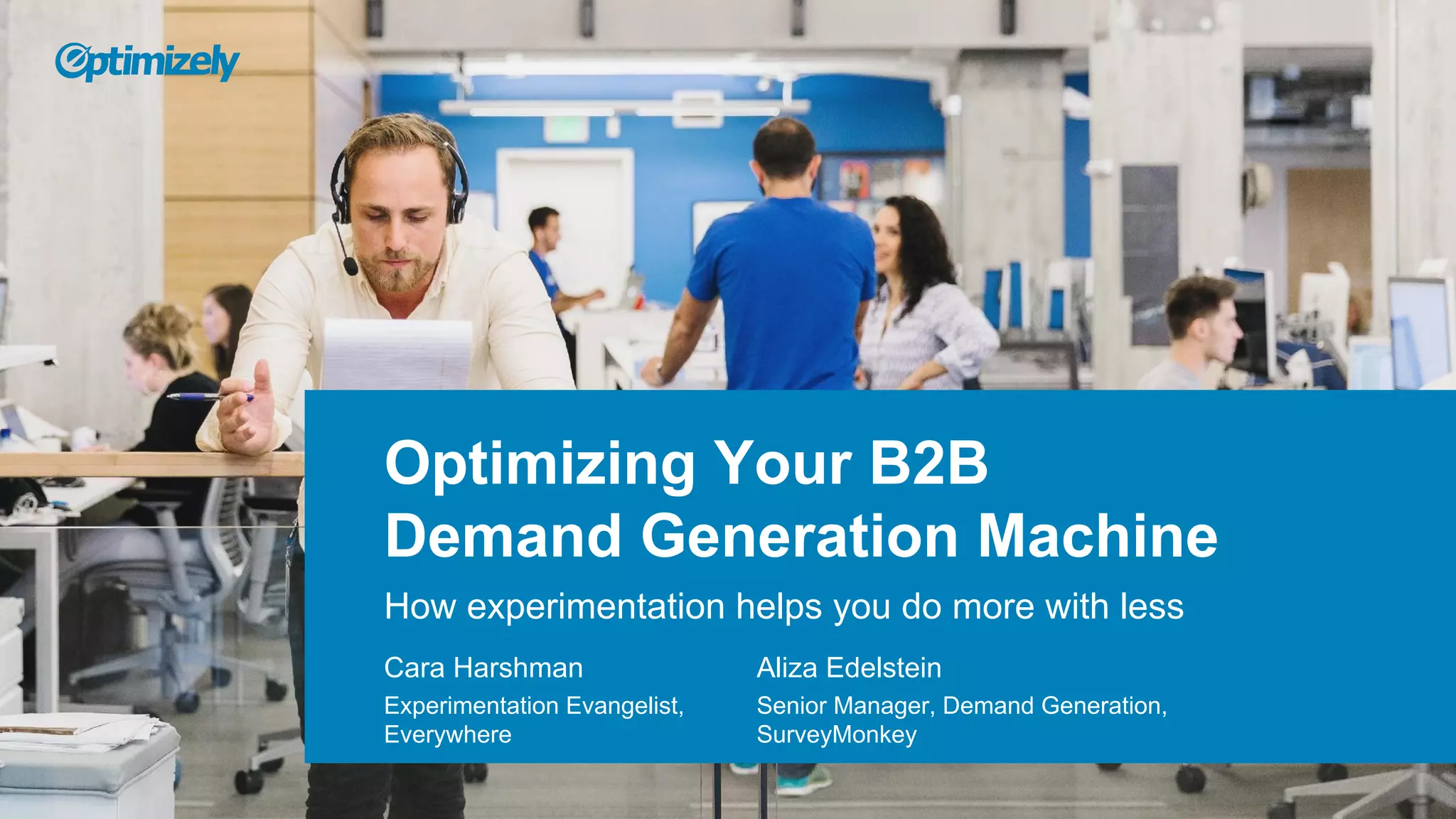 Optimizely

Optimizing Your B2B Demand Generation Machine

How experimentation helps you do more with less

Cara Harshman
Experimentation Evangelist, Everywhere

Aliza Edelstein
Senior Manager, Demand Generation, SurveyMonkey